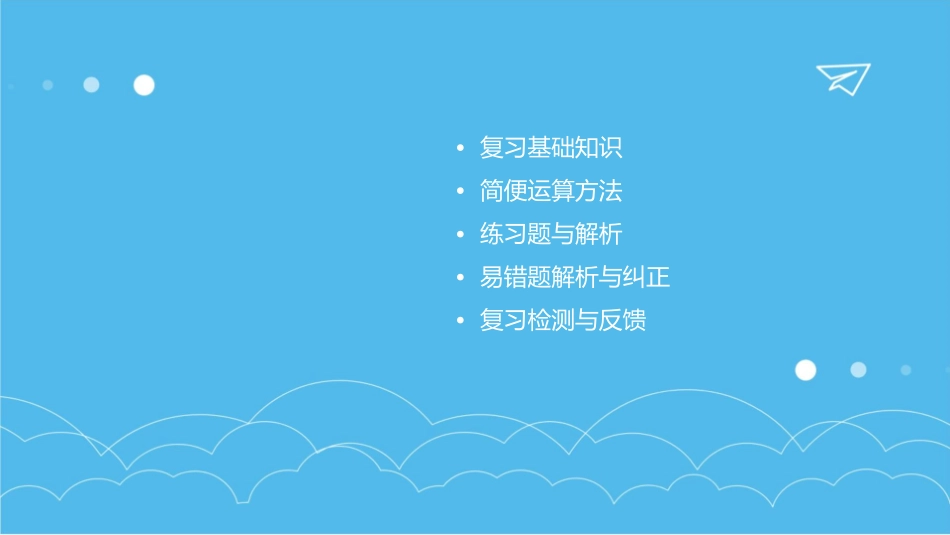 • 复习基础知识
• 简便运算方法
• 练习题与解析
• 易错题解析与纠正
• 复习检测与反馈